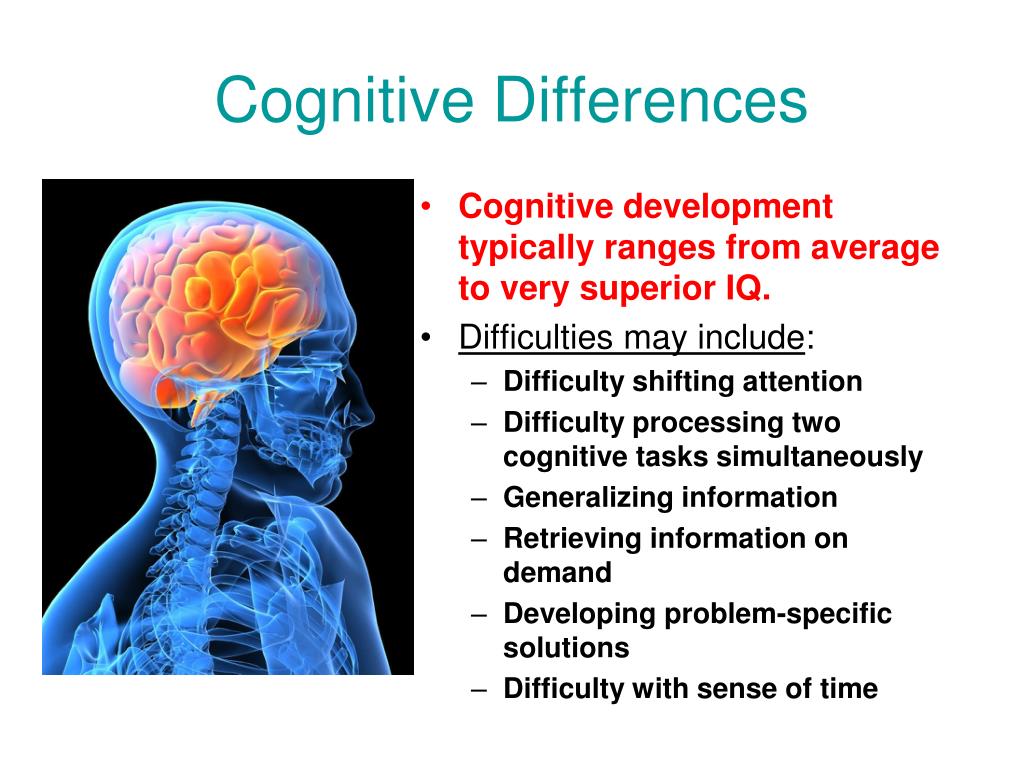 Cognitive Differences

• Cognitive development typically ranges from average to very superior IQ.
• Difficulties may include:
– Difficulty shifting attention
– Difficulty processing two cognitive tasks simultaneously
– Generalizing information
– Retrieving information on demand
– Developing problem-specific solutions
– Difficulty with sense of time